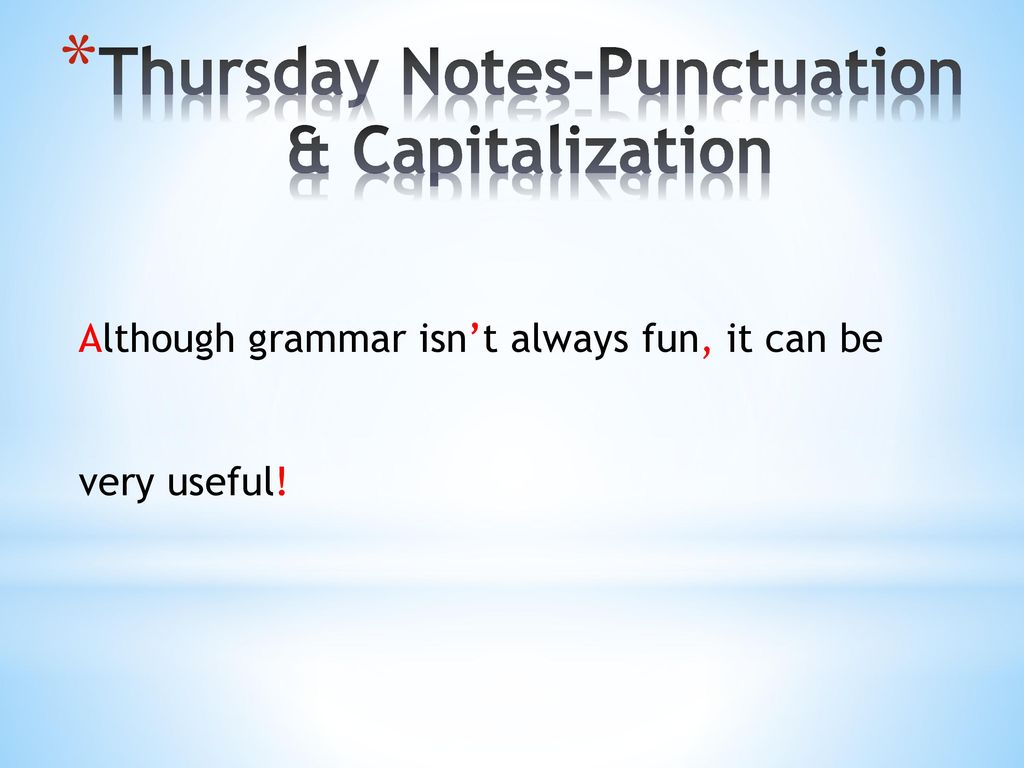 *Thursday Notes-Punctuation & Capitalization

Although grammar isn’t always fun, it can be very useful!